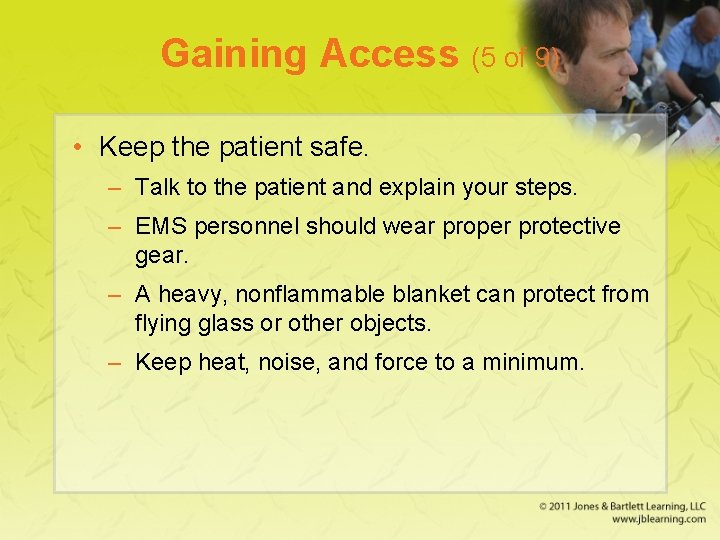 Gaining Access (5 of 9)

• Keep the patient safe.

– Talk to the patient and explain your steps.

– EMS personnel should wear proper protective gear.

– A heavy, nonflammable blanket can protect from flying glass or other objects.

– Keep heat, noise, and force to a minimum.

© 2011 Jones & Bartlett Learning, LLC
www.jblearning.com